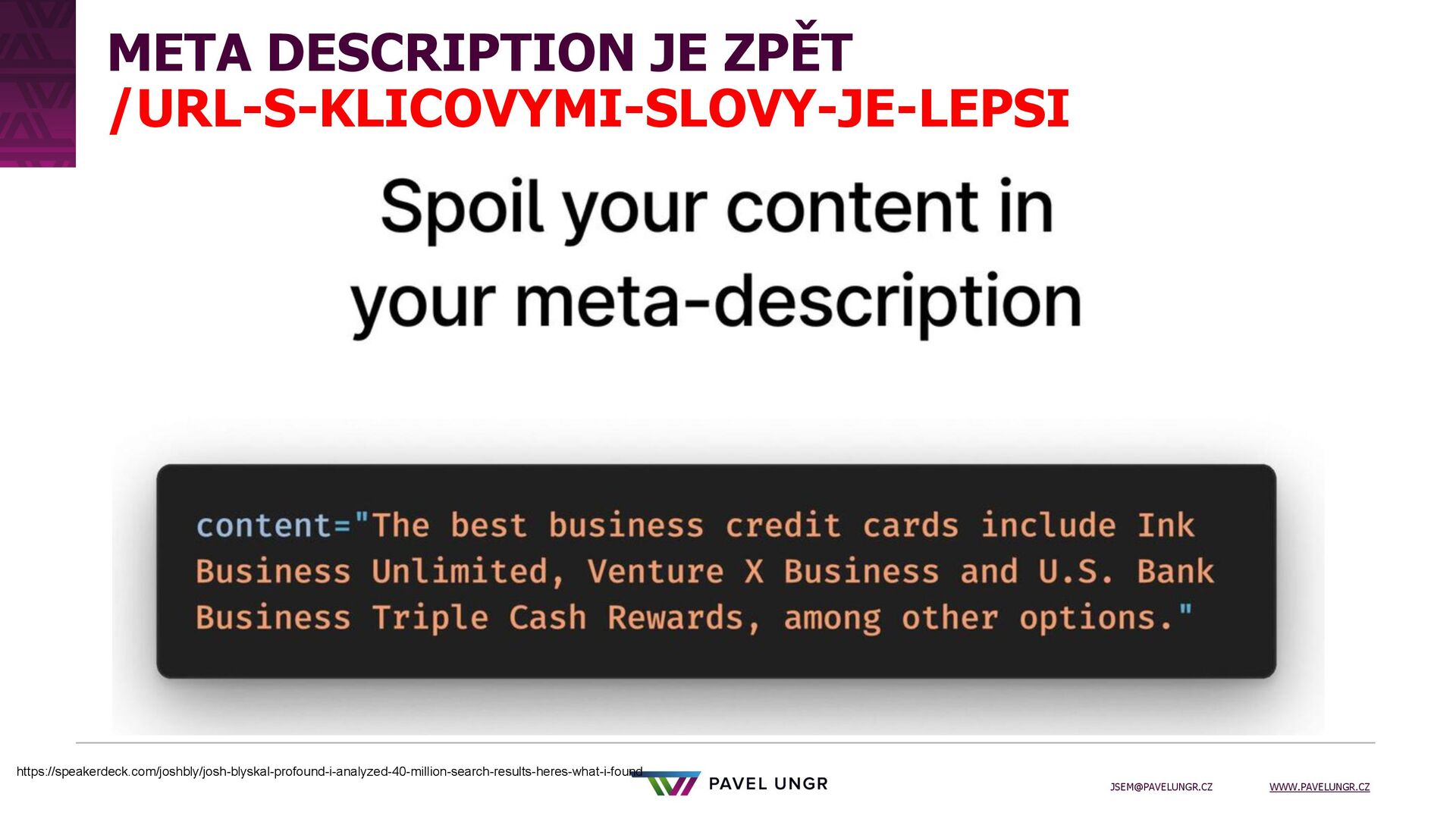 META DESCRIPTION JE ZPĚT
/URL-S-KLICOVYMI-SLOVY-JE-LEPSI

Spoil your content in your meta-description

content="The best business credit cards include Ink Business Unlimited, Venture X Business and U.S. Bank Business Triple Cash Rewards, among other options."

https://speakerdeck.com/joshbly/josh-blyskal-profound-i-analyzed-40-million-search-results-heres-what-i-found

PAVEL UNGR

JSEM@PAVELUNGR.CZ

WWW.PAVELUNGR.CZ